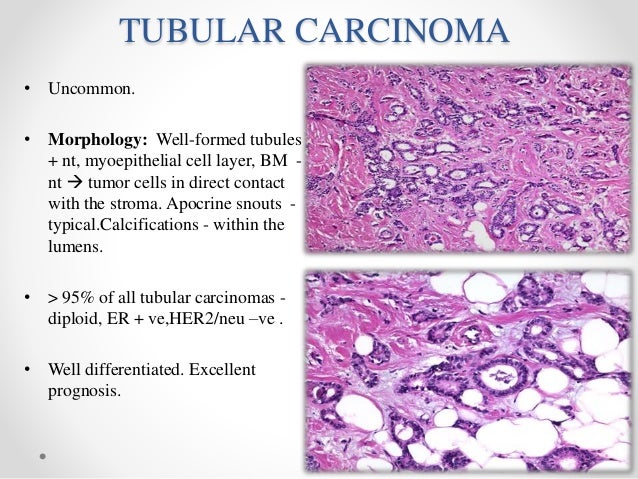 TUBULAR CARCINOMA

• Uncommon.

• **Morphology:** Well-formed tubules + nt, myoepithelial cell layer, BM - nt → tumor cells in direct contact with the stroma. Apocrine snouts - typical.Calcifications - within the lumens.

• > 95% of all tubular carcinomas - diploid, ER + ve,HER2/neu –ve .

• Well differentiated. Excellent prognosis.